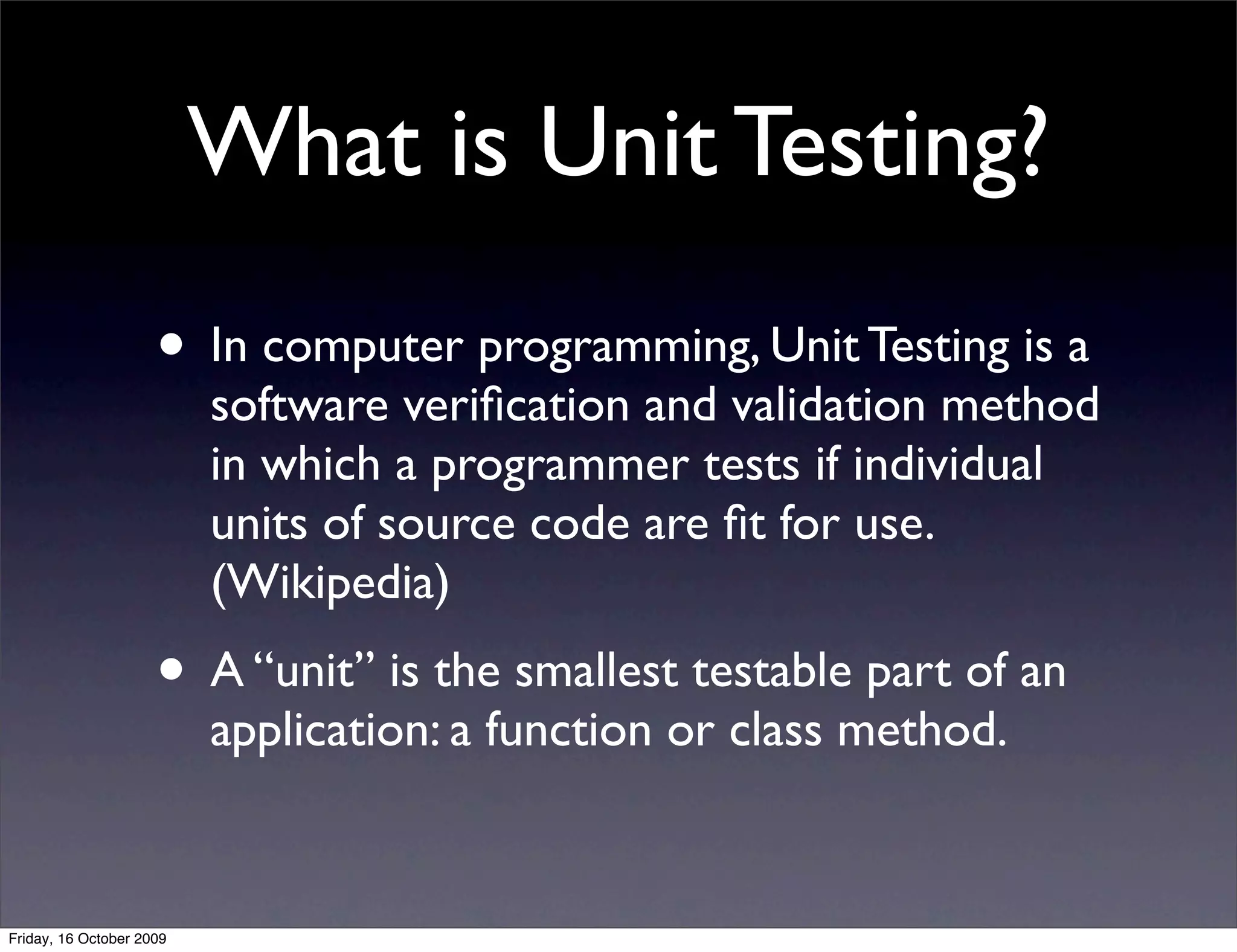 What is Unit Testing?

• In computer programming, Unit Testing is a software verification and validation method in which a programmer tests if individual units of source code are fit for use. (Wikipedia)

• A “unit” is the smallest testable part of an application: a function or class method.

Friday, 16 October 2009